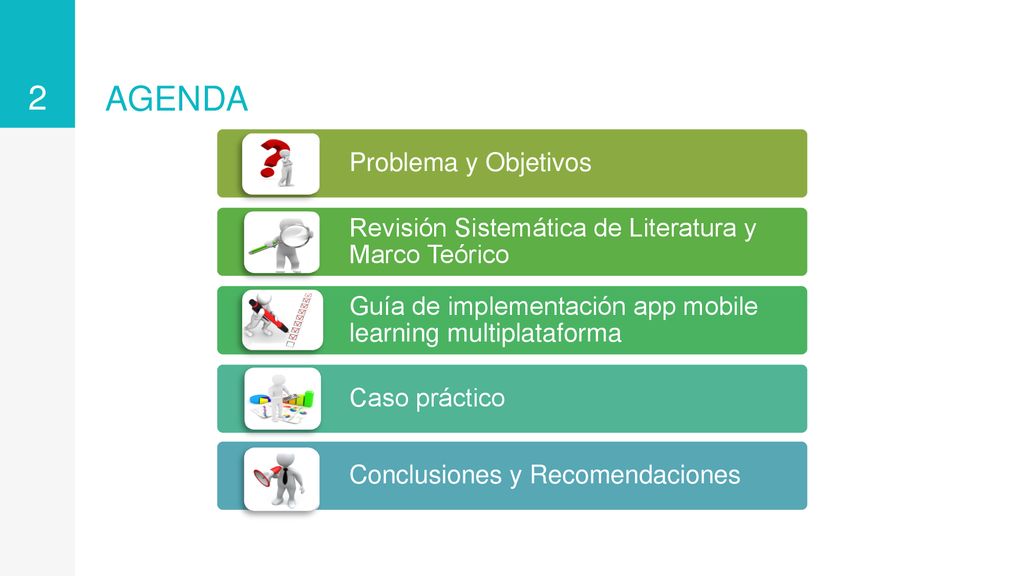 2

AGENDA

Problema y Objetivos

Revisión Sistemática de Literatura y Marco Teórico

Guía de implementación app mobile learning multiplataforma

Caso práctico

Conclusiones y Recomendaciones